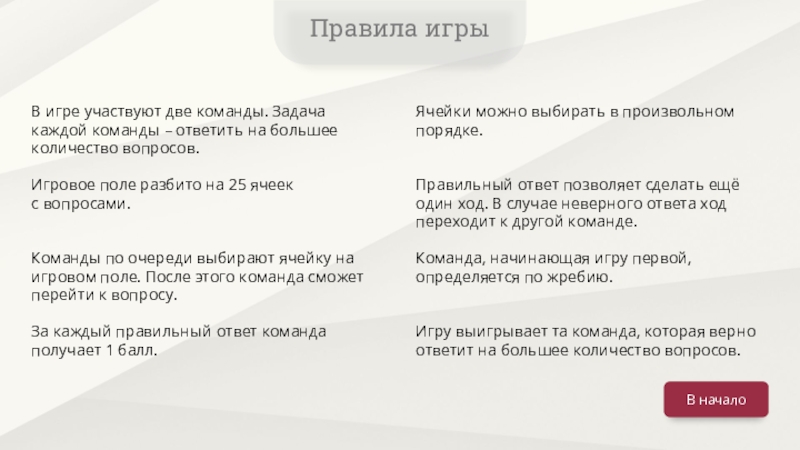 Правила игры

В игре участвуют две команды. Задача каждой команды – ответить на большее количество вопросов.

Игровое поле разбито на 25 ячеек с вопросами.

Команды по очереди выбирают ячейку на игровом поле. После этого команда сможет перейти к вопросу.

За каждый правильный ответ команда получает 1 балл.

Ячейки можно выбирать в произвольном порядке.

Правильный ответ позволяет сделать ещё один ход. В случае неверного ответа ход переходит к другой команде.

Команда, начинающая игру первой, определяется по жребию.

Игру выигрывает та команда, которая верно ответит на большее количество вопросов.

В начало